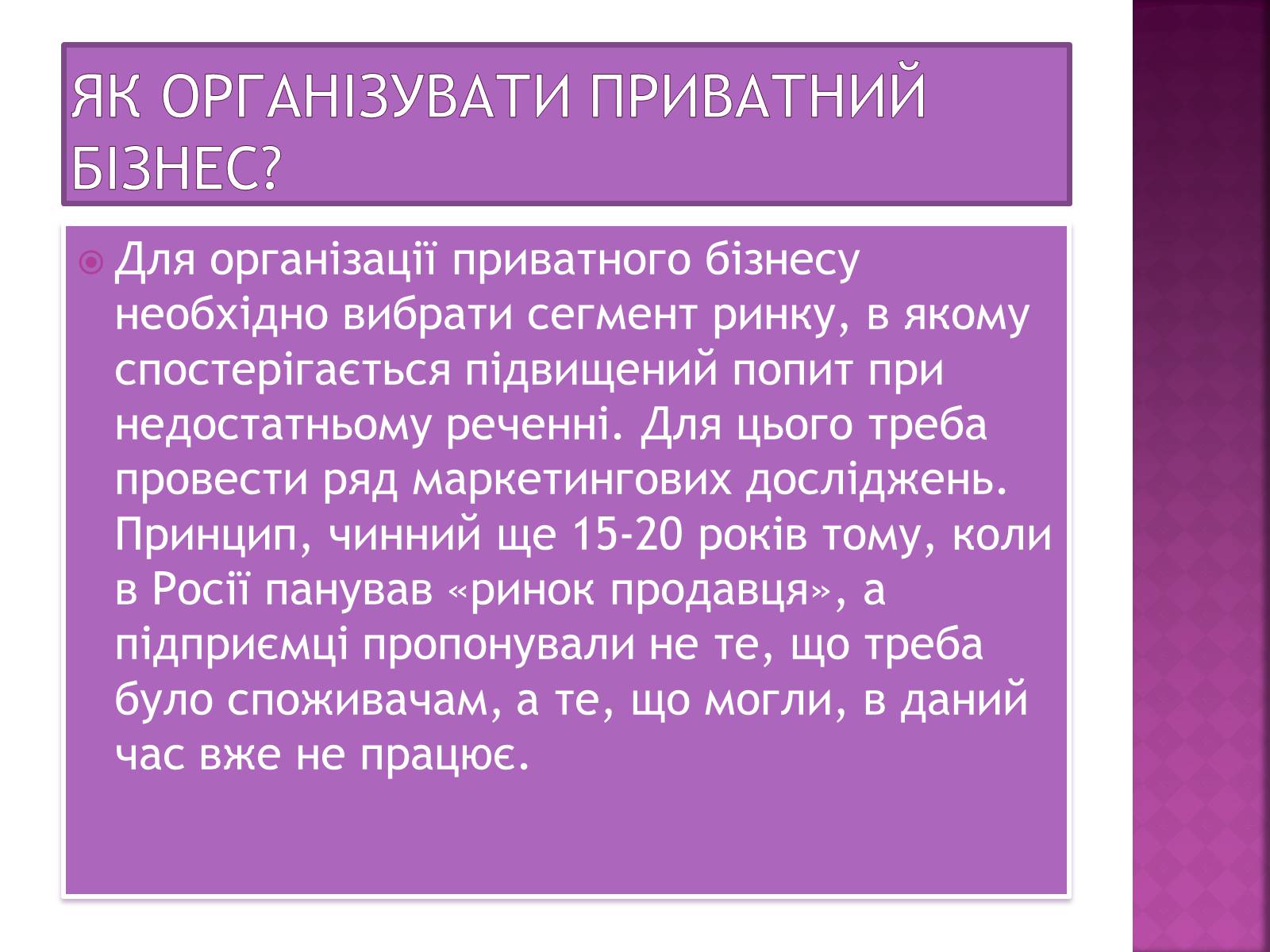 ЯК ОРГАНІЗУВАТИ ПРИВАТНИЙ БІЗНЕС?

Для організації приватного бізнесу необхідно вибрати сегмент ринку, в якому спостерігається підвищений попит при недостатньому реченні. Для цього треба провести ряд маркетингових досліджень. Принцип, чинний ще 15-20 років тому, коли в Росії панував «ринок продавця», а підприємці пропонували не те, що треба було споживачам, а те, що могли, в даний час вже не працює.